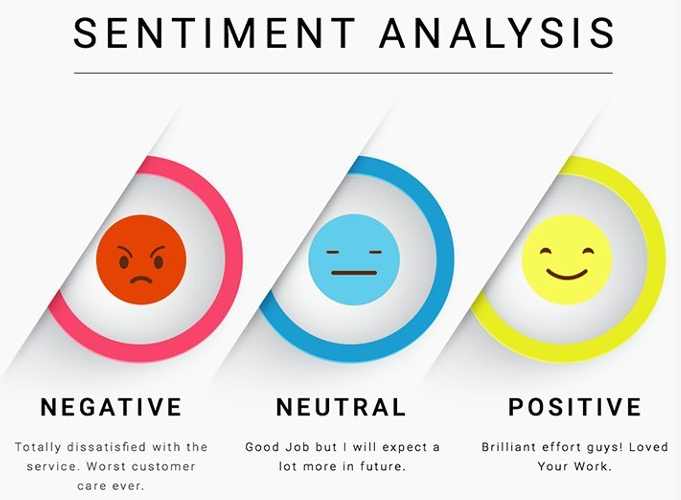 SENTIMENT ANALYSIS

NEGATIVE

Totally dissatisfied with the service. Worst customer care ever.

NEUTRAL

Good Job but I will expect a lot more in future.

POSITIVE

Brilliant effort guys! Loved Your Work.